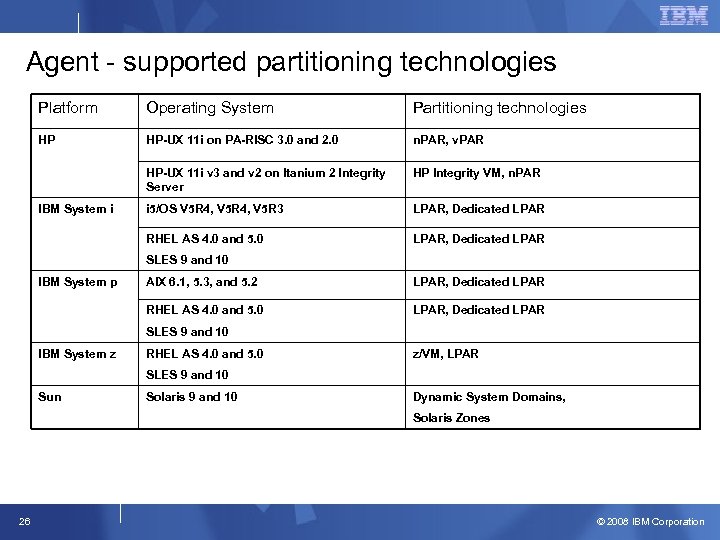 IBM

Agent - supported partitioning technologies

| Platform | Operating System | Partitioning technologies |
|---|---|---|
| HP | HP-UX 11i on PA-RISC 3.0 and 2.0 | nPAR, vPAR |
| | HP-UX 11i v3 and v2 on Itanium 2 Integrity Server | HP Integrity VM, nPAR |
| IBM System i | i5/OS V5R4, V5R4, V5R3 | LPAR, Dedicated LPAR |
| | RHEL AS 4.0 and 5.0 SLES 9 and 10 | LPAR, Dedicated LPAR |
| IBM System p | AIX 6.1, 5.3, and 5.2 | LPAR, Dedicated LPAR |
| | RHEL AS 4.0 and 5.0 SLES 9 and 10 | LPAR, Dedicated LPAR |
| IBM System z | RHEL AS 4.0 and 5.0 SLES 9 and 10 | z/VM, LPAR |
| Sun | Solaris 9 and 10 | Dynamic System Domains, Solaris Zones |

26

© 2008 IBM Corporation